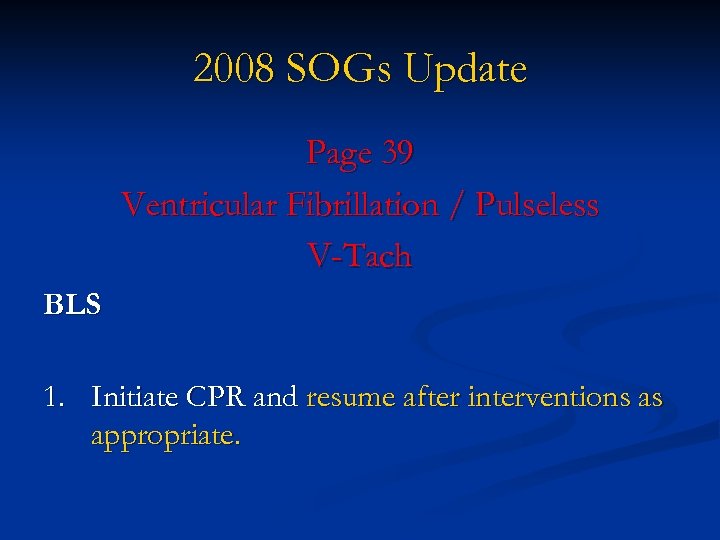 2008 SOGs Update

Page 39
Ventricular Fibrillation / Pulseless V-Tach

BLS

1. Initiate CPR and resume after interventions as appropriate.